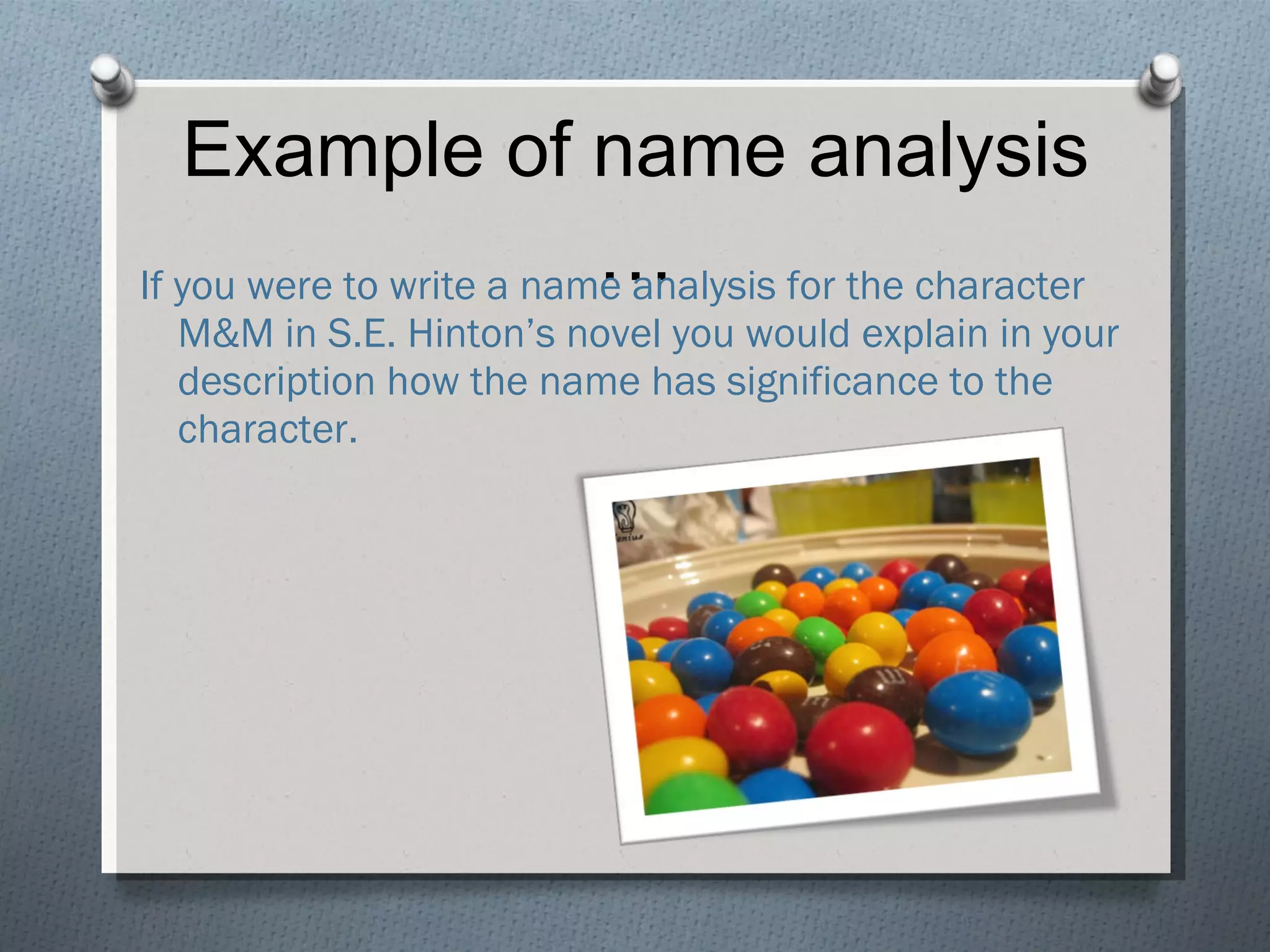 Example of name analysis

…

If you were to write a name analysis for the character M&M in S.E. Hinton’s novel you would explain in your description how the name has significance to the character.